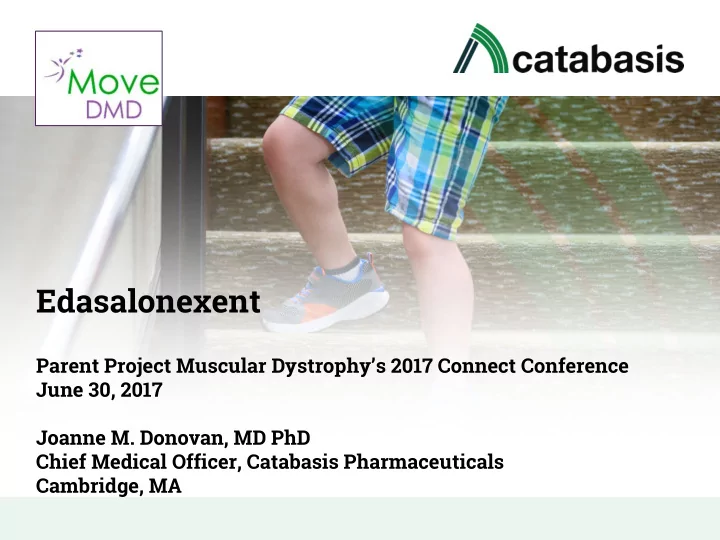 Move
DMD

catabasis

Edasalonexent

Parent Project Muscular Dystrophy's 2017 Connect Conference
June 30, 2017

Joanne M. Donovan, MD PhD
Chief Medical Officer, Catabasis Pharmaceuticals
Cambridge, MA